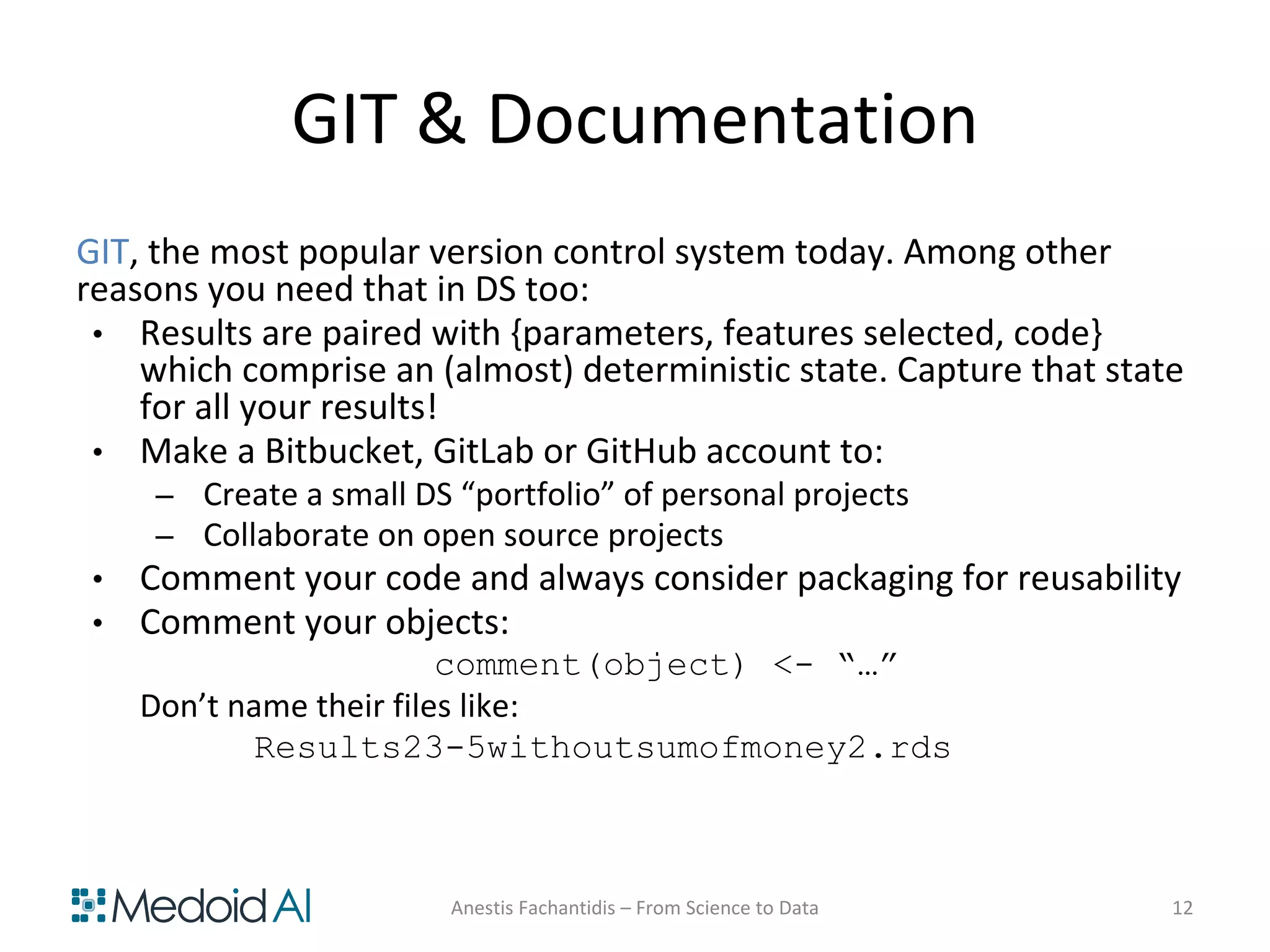 GIT & Documentation

GIT, the most popular version control system today. Among other reasons you need that in DS too:

• Results are paired with {parameters, features selected, code} which comprise an (almost) deterministic state. Capture that state for all your results!
• Make a Bitbucket, GitLab or GitHub account to:
  – Create a small DS “portfolio” of personal projects
  – Collaborate on open source projects
• Comment your code and always consider packaging for reusability
• Comment your objects:

comment(object) <- “…”

Don’t name their files like:

Results23-5withoutsumofmoney2.rds

Medoid AI

Anestis Fachantidis – From Science to Data

12